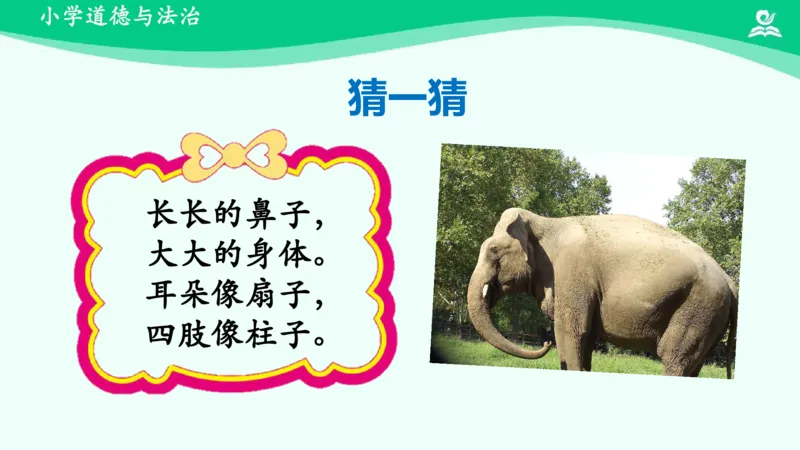 小学道德与法治

猜一猜

长长的鼻子，
大大的身体。
耳朵像扇子，
四肢像柱子。